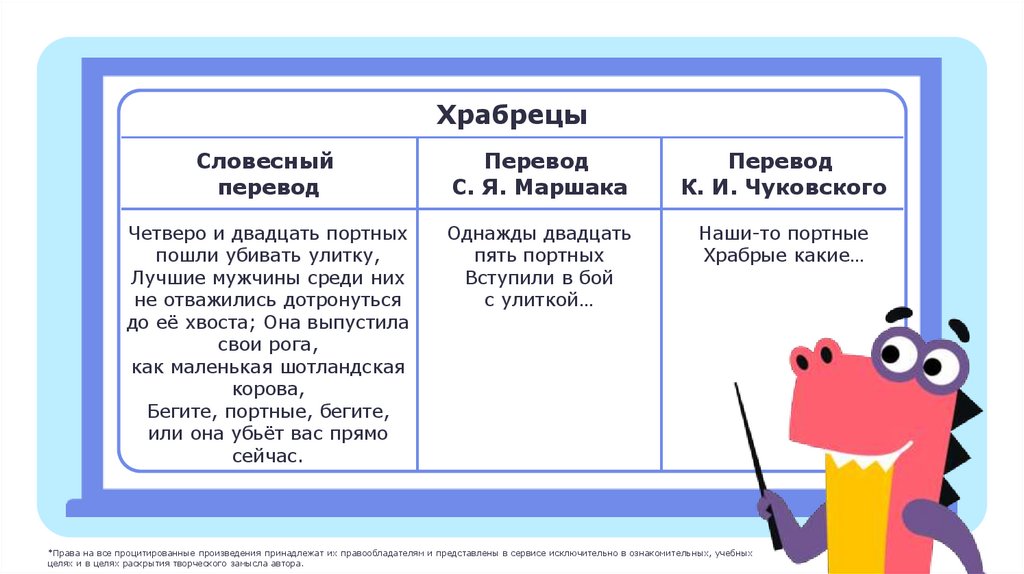 Храбрецы

| Словесный перевод | Перевод С. Я. Маршака | Перевод К. И. Чуковского |
|---|---|---|
| Четверо и двадцать портных пошли убивать улитку, Лучшие мужчины среди них не отважились дотронуться до её хвоста; Она выпустила свои рога, как маленькая шотландская корова, Бегите, портные, бегите, или она убьёт вас прямо сейчас. | Однажды двадцать пять портных Вступили в бой с улиткой… | Наши-то портные Храбрые какие… |

*Права на все процитированные произведения принадлежат их правообладателям и представлены в сервисе исключительно в ознакомительных, учебных целях и в целях раскрытия творческого замысла автора.